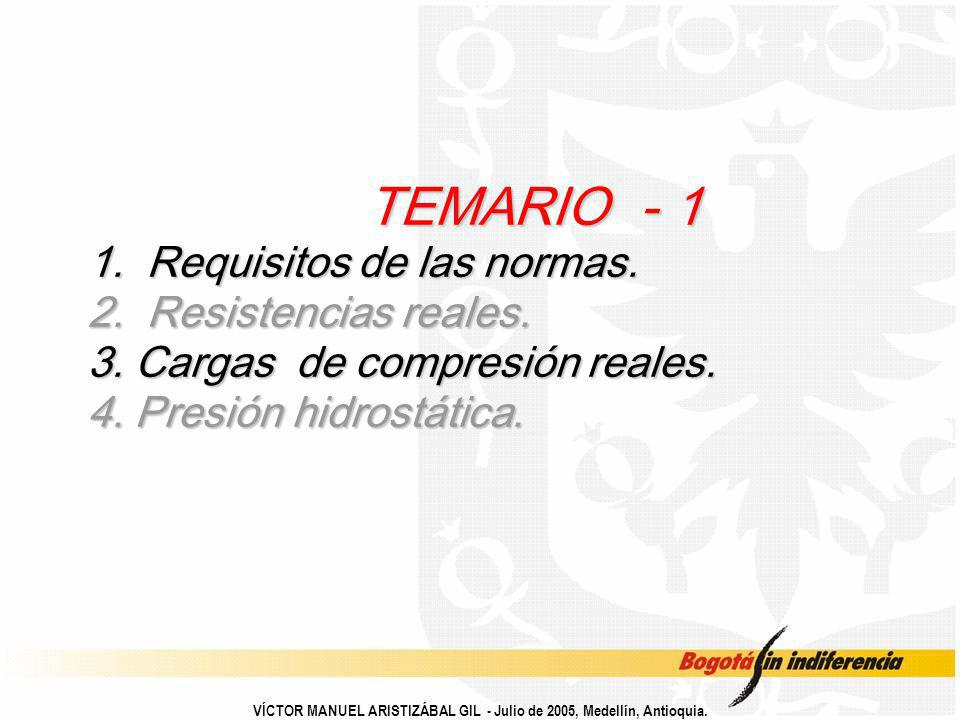 TEMARIO - 1

1. Requisitos de las normas.
2. Resistencias reales.
3. Cargas de compresión reales.
4. Presión hidrostática.

Bogotá sin indiferencia

VÍCTOR MANUEL ARISTIZÁBAL GIL - Julio de 2005, Medellín, Antioquia.